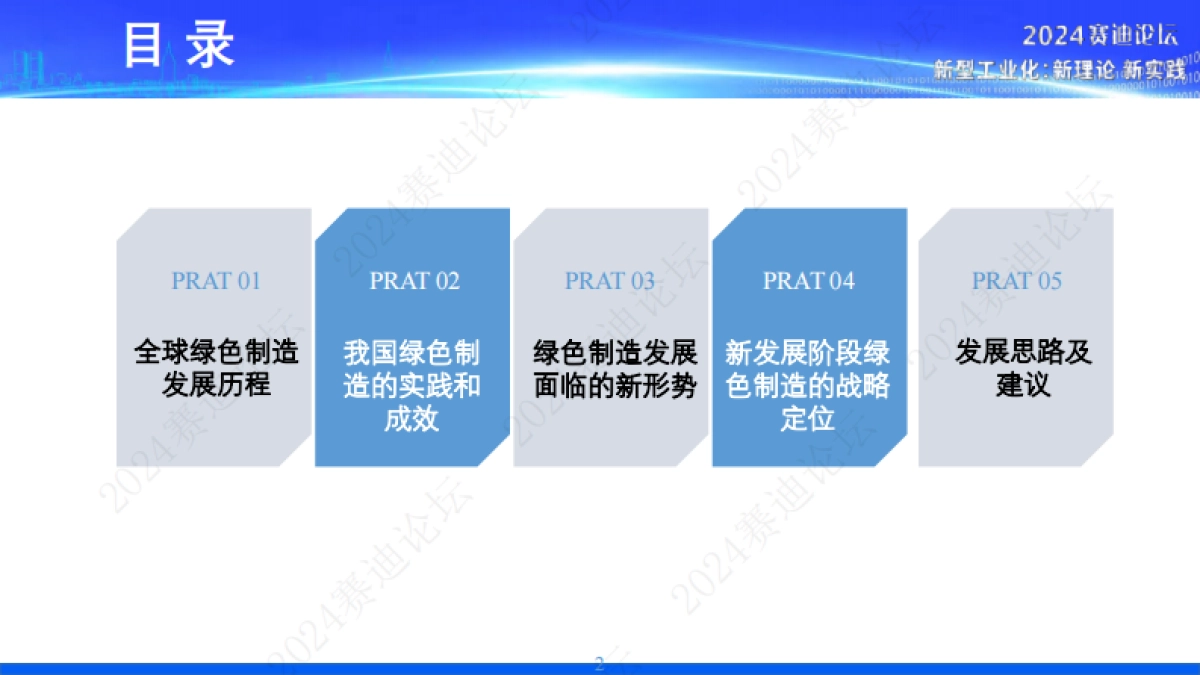 目 录

2024赛迪论坛
新型工业化：新理论 新实践

PRAT 01
全球绿色制造发展历程

PRAT 02
我国绿色制造的实践和成效

PRAT 03
绿色制造发展面临的新形势

PRAT 04
新发展阶段绿色制造的战略定位

PRAT 05
发展思路及建议

2024赛迪论坛

2